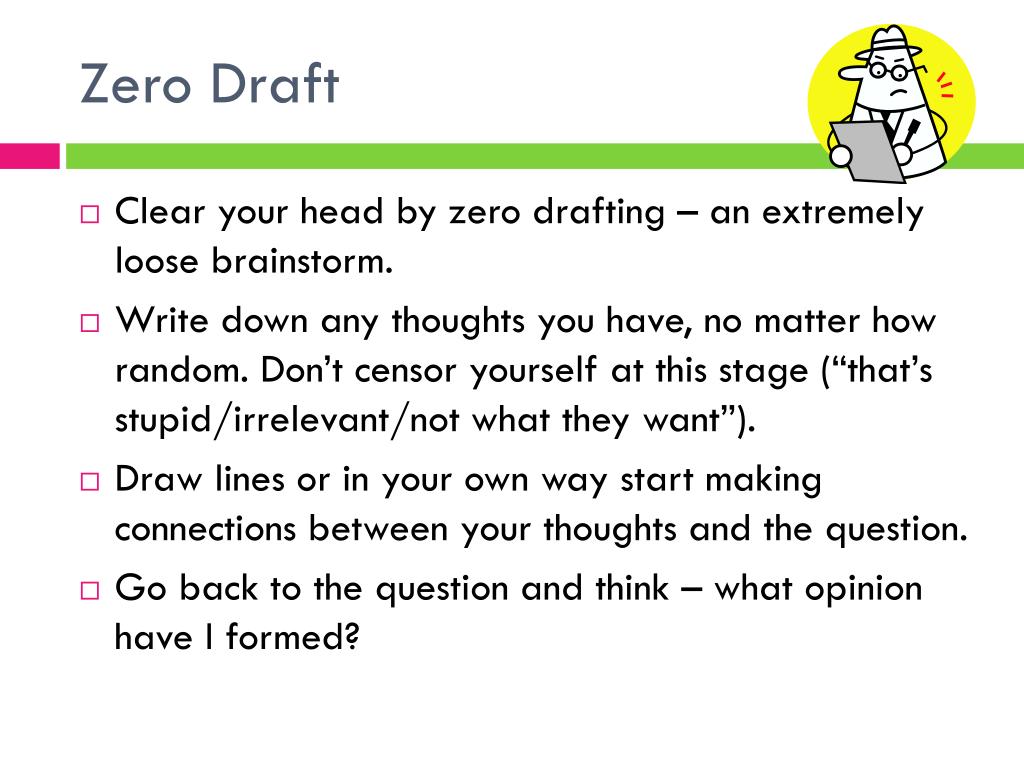 Zero Draft

□ Clear your head by zero drafting – an extremely loose brainstorm.

□ Write down any thoughts you have, no matter how random. Don't censor yourself at this stage ("that's stupid/irrelevant/not what they want").

□ Draw lines or in your own way start making connections between your thoughts and the question.

□ Go back to the question and think – what opinion have I formed?